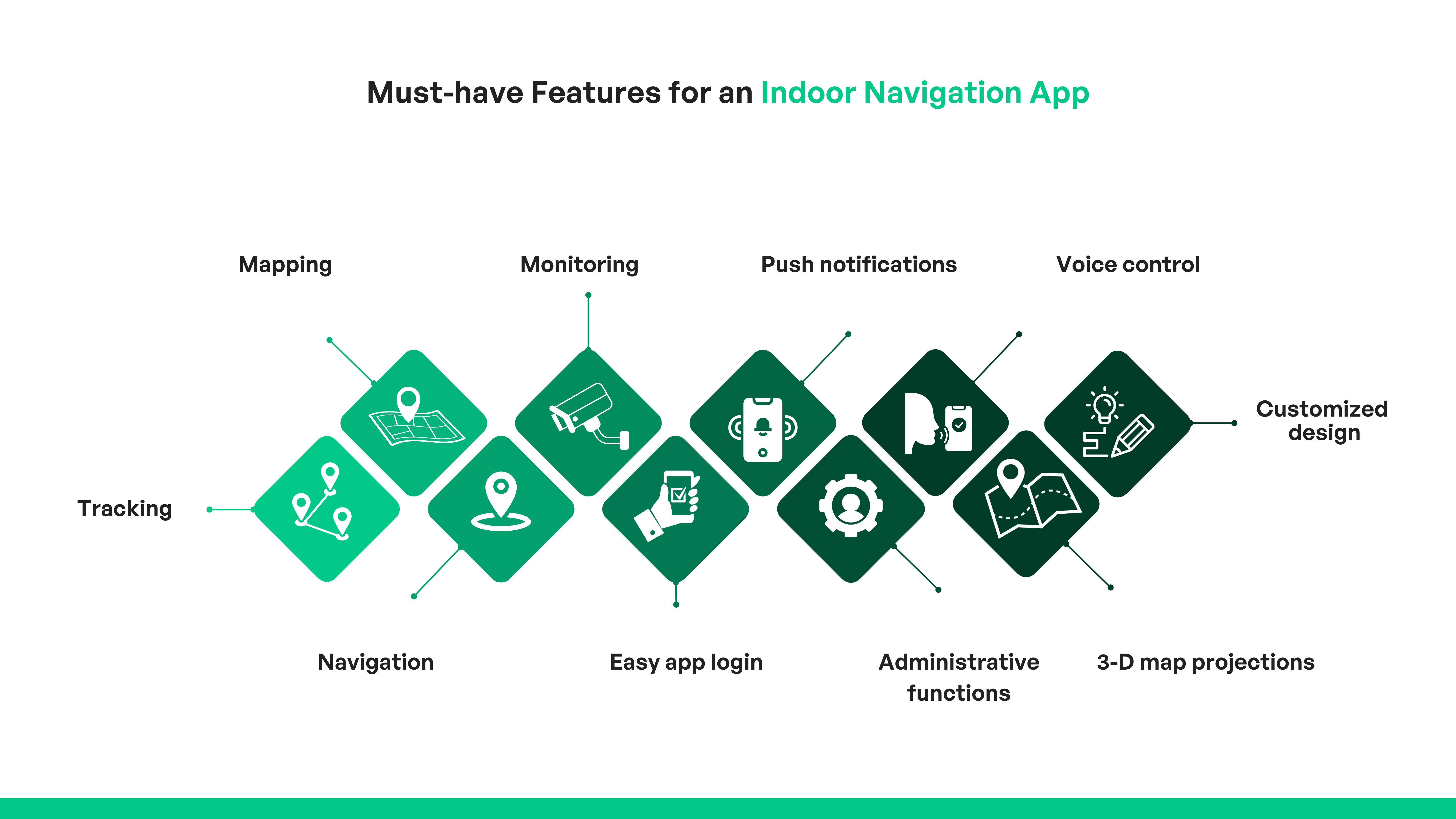 Must-have Features for an Indoor Navigation App

Mapping

Monitoring

Push notifications

Voice control

Tracking

Customized design

Navigation

Easy app login

Administrative functions

3-D map projections